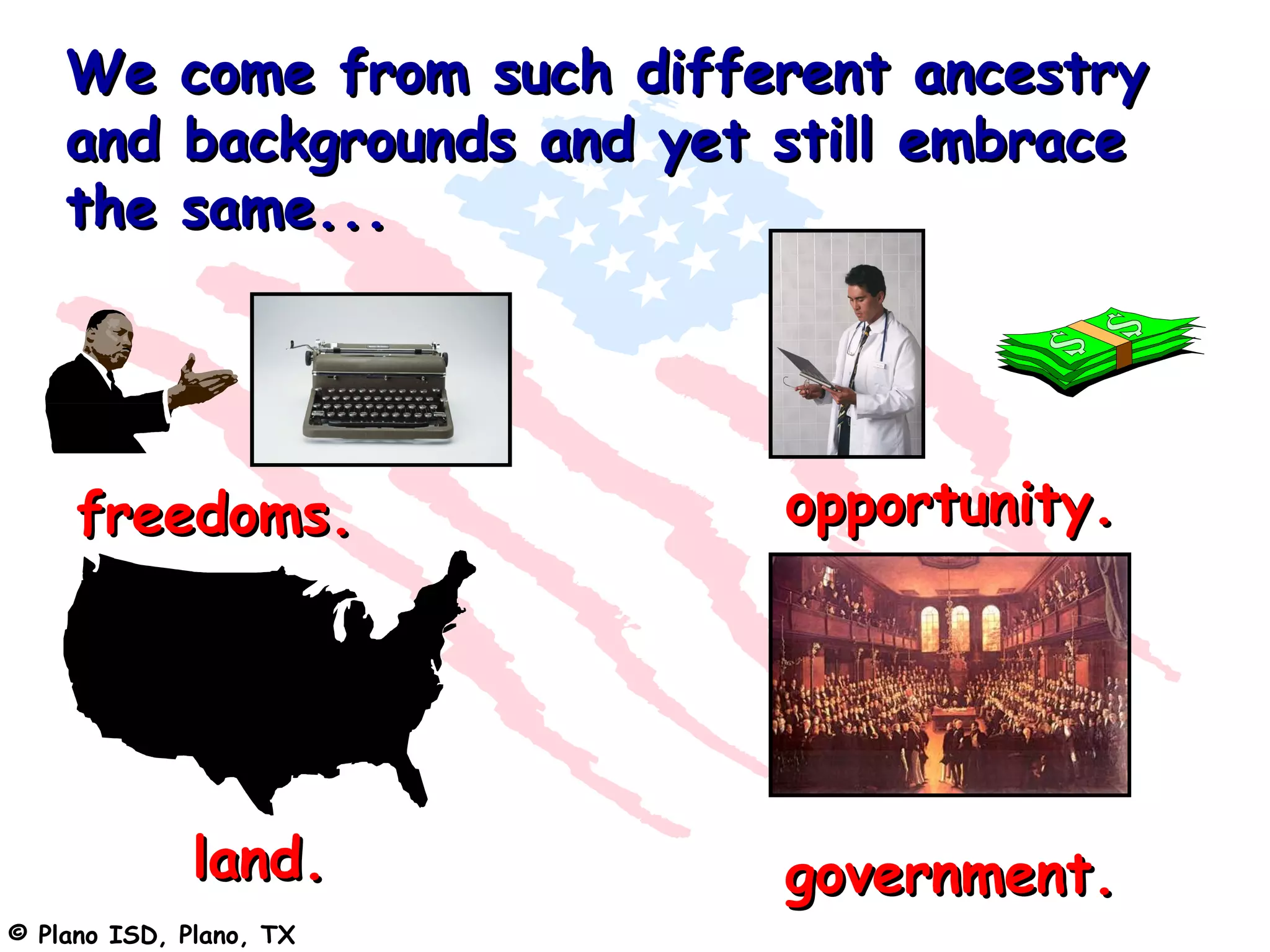 We come from such different ancestry and backgrounds and yet still embrace the same...

freedoms.

opportunity.

land.

government.

© Plano ISD, Plano, TX